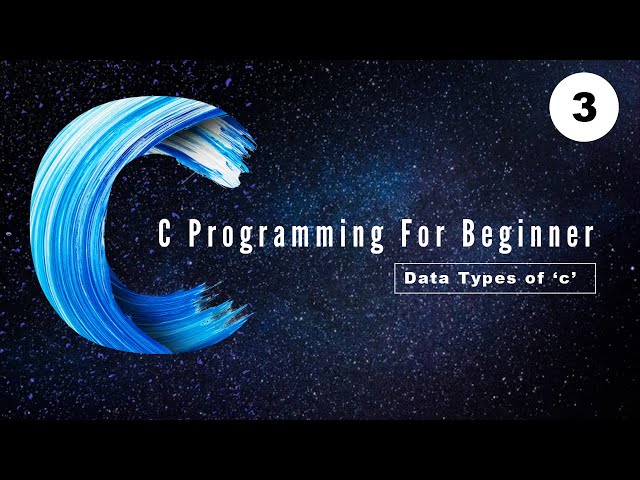 3

C Programming For Beginner

Data Types of ‘c’